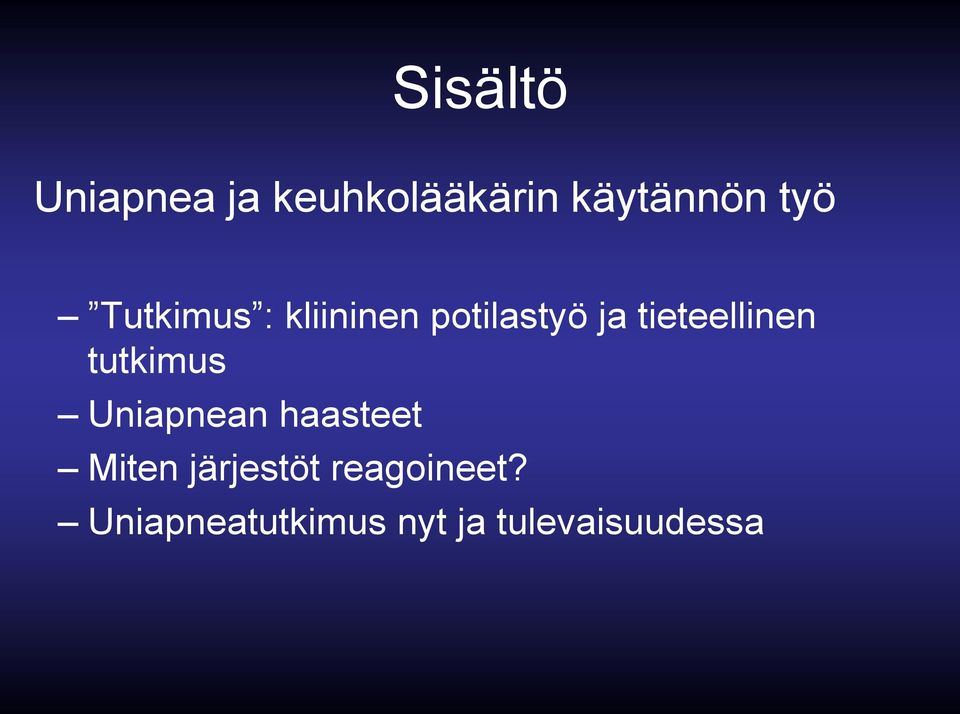 Sisältö

Uniapnea ja keuhkolääkärin käytännön työ

– ”Tutkimus”: kliininen potilastyö ja tieteellinen tutkimus
– Uniapnean haasteet
– Miten järjestöt reagoineet?
– Uniapneatutkimus nyt ja tulevaisuudessa